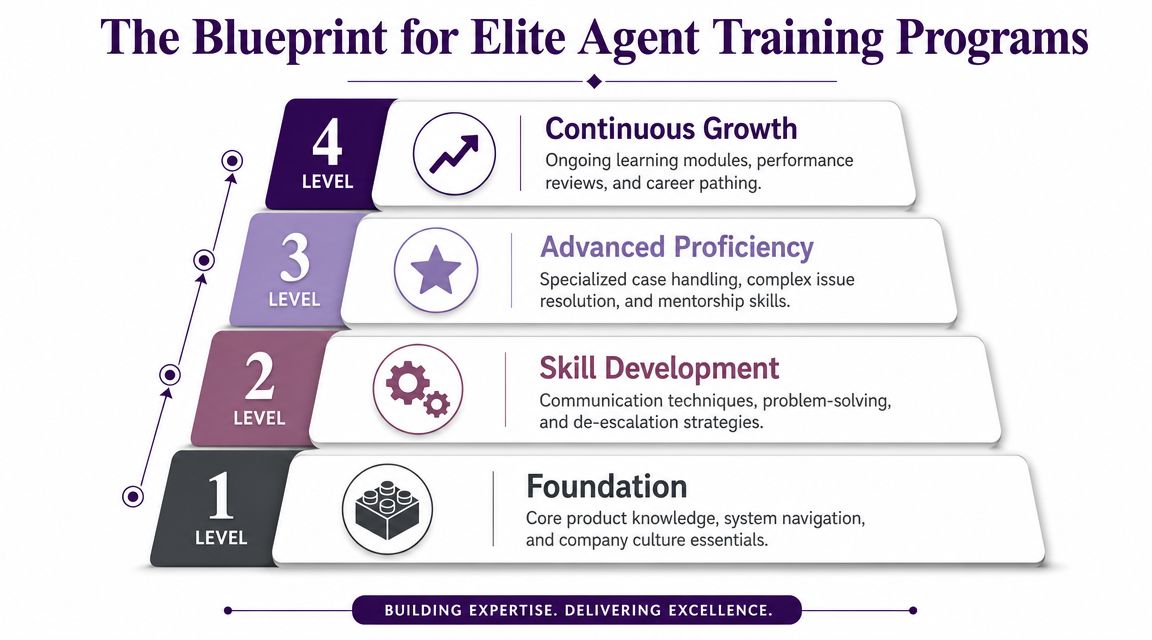 The Blueprint for Elite Agent Training Programs

4
LEVEL
Continuous Growth
Ongoing learning modules, performance reviews, and career pathing.

3
LEVEL
Advanced Proficiency
Specialized case handling, complex issue resolution, and mentorship skills.

2
LEVEL
Skill Development
Communication techniques, problem-solving, and de-escalation strategies.

1
LEVEL
Foundation
Core product knowledge, system navigation, and company culture essentials.

BUILDING EXPERTISE. DELIVERING EXCELLENCE.